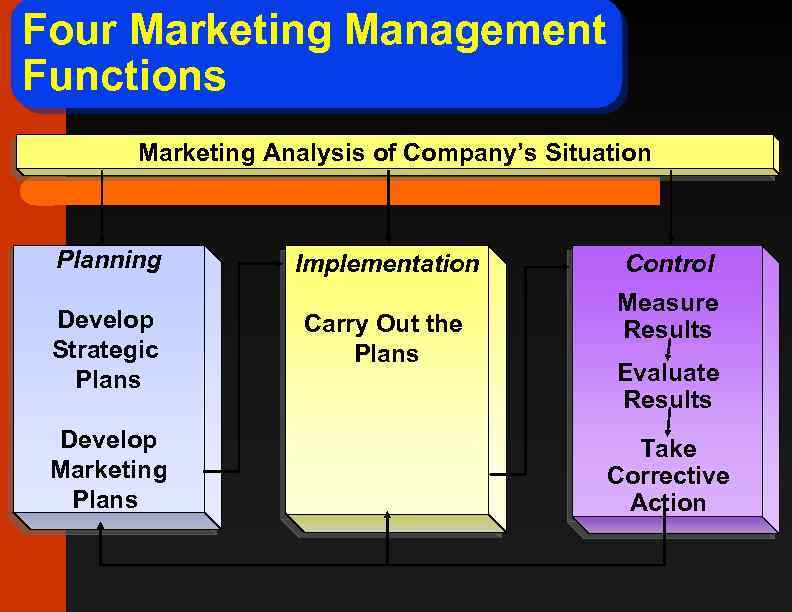 Four Marketing Management Functions

Marketing Analysis of Company's Situation

Planning

Develop Strategic Plans

Develop Marketing Plans

Implementation

Carry Out the Plans

Control

Measure Results

Evaluate Results

Take Corrective Action